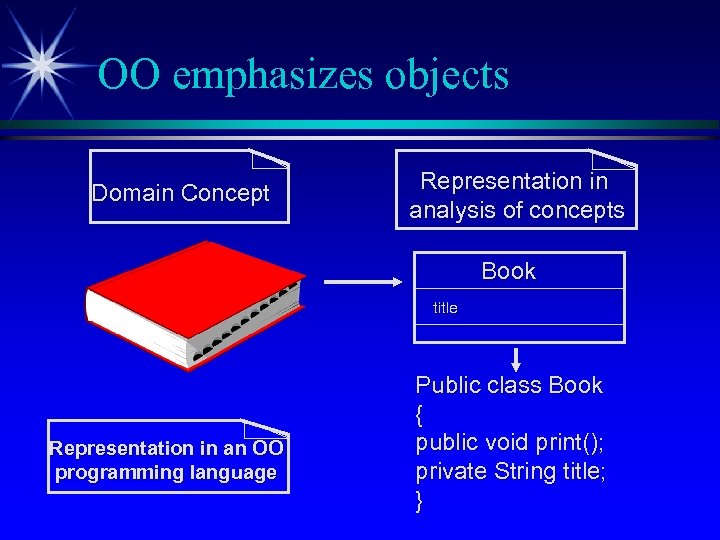 OO emphasizes objects

Domain Concept

Representation in analysis of concepts

Book

title

Public class Book
{
public void print();
private String title;
}

Representation in an OO programming language